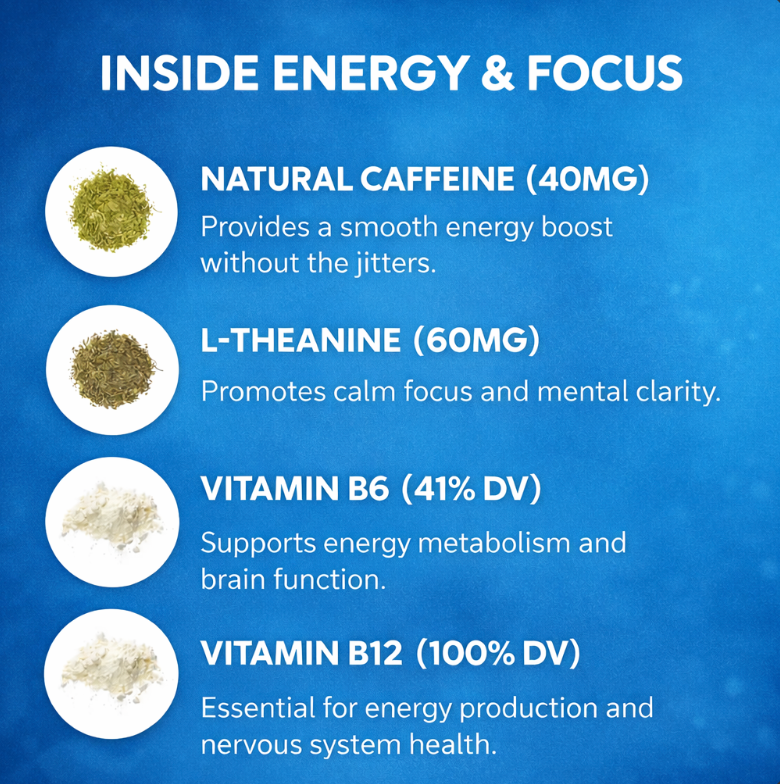 INSIDE ENERGY & FOCUS

NATURAL CAFFEINE (40MG)
Provides a smooth energy boost without the jitters.

L-THEANINE (60MG)
Promotes calm focus and mental clarity.

VITAMIN B6 (41% DV)
Supports energy metabolism and brain function.

VITAMIN B12 (100% DV)
Essential for energy production and nervous system health.